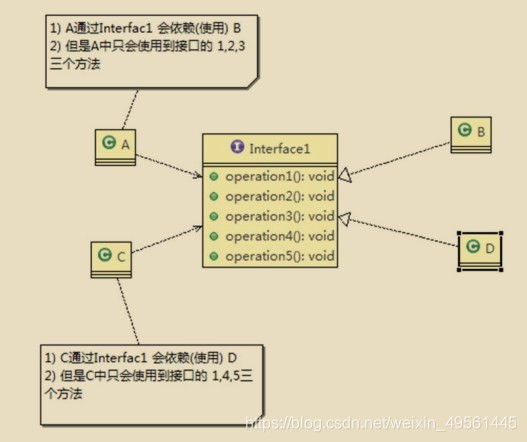 1) A通过Interfac1 会依赖(使用) B
2) 但是A中只会使用到接口的 1,2,3 三个方法

A

Interface1
operation1(): void
operation2(): void
operation3(): void
operation4(): void
operation5(): void

B

C

D

1) C通过Interfac1 会依赖(使用) D
2) 但是C中只会使用到接口的 1,4,5三个方法

https://blog.csdn.net/weixin_49561445